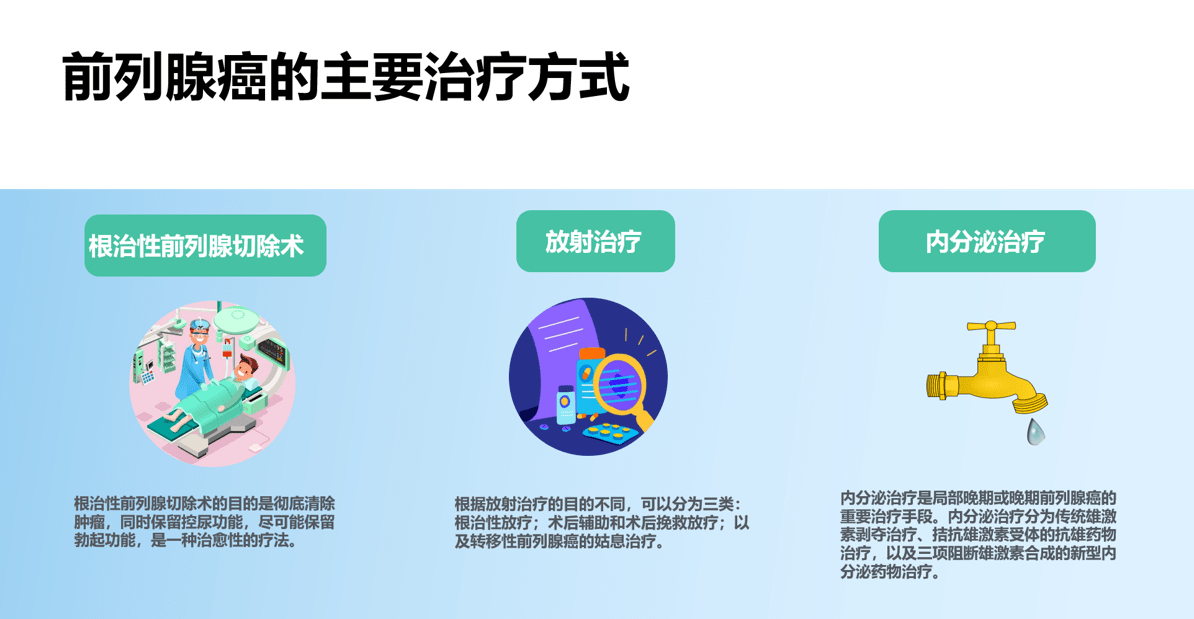 前列腺癌的主要治疗方式

根治性前列腺切除术

根治性前列腺切除术的目的是彻底清除肿瘤，同时保留控尿功能，尽可能保留勃起功能，是一种治愈性的疗法。

放射治疗

根据放射治疗的目的不同，可以分为三类：根治性放疗；术后辅助和术后挽救放疗；以及转移性前列腺癌的姑息治疗。

内分泌治疗

内分泌治疗是局部晚期或晚期前列腺癌的重要治疗手段。内分泌治疗分为传统雄激素剥夺治疗、拮抗雄激素受体的抗雄药物治疗，以及三项阻断雄激素合成的新型内分泌药物治疗。